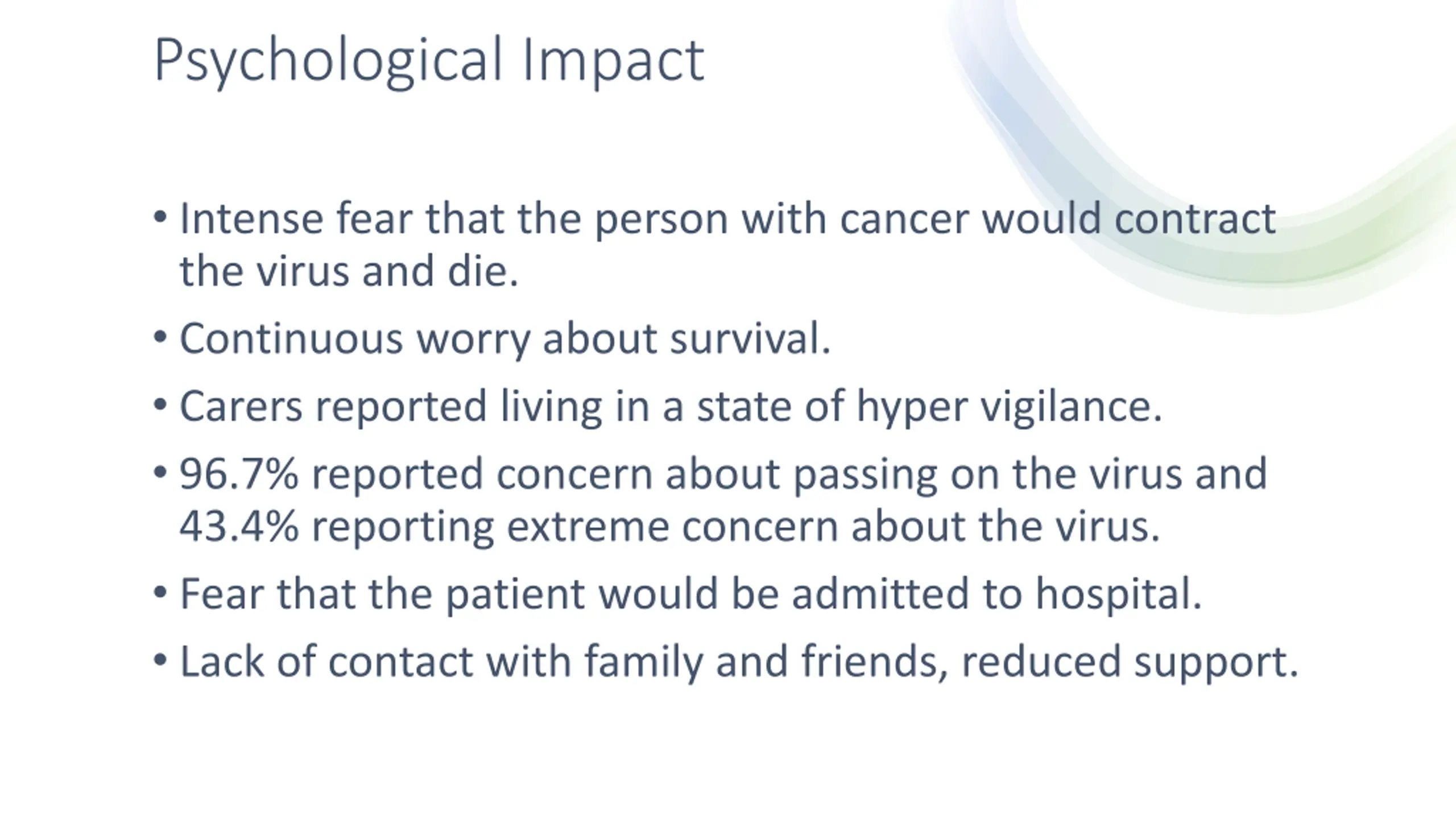 Psychological Impact

• Intense fear that the person with cancer would contract the virus and die.

• Continuous worry about survival.

• Carers reported living in a state of hyper vigilance.

• 96.7% reported concern about passing on the virus and 43.4% reporting extreme concern about the virus.

• Fear that the patient would be admitted to hospital.

• Lack of contact with family and friends, reduced support.